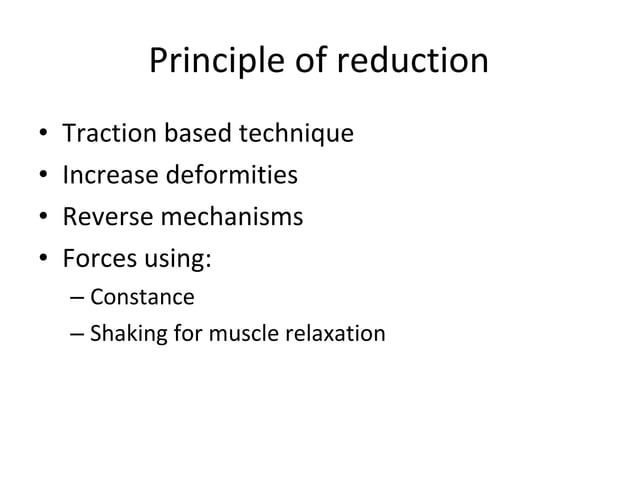 Principle of reduction

• Traction based technique
• Increase deformities
• Reverse mechanisms
• Forces using:
– Constance
– Shaking for muscle relaxation